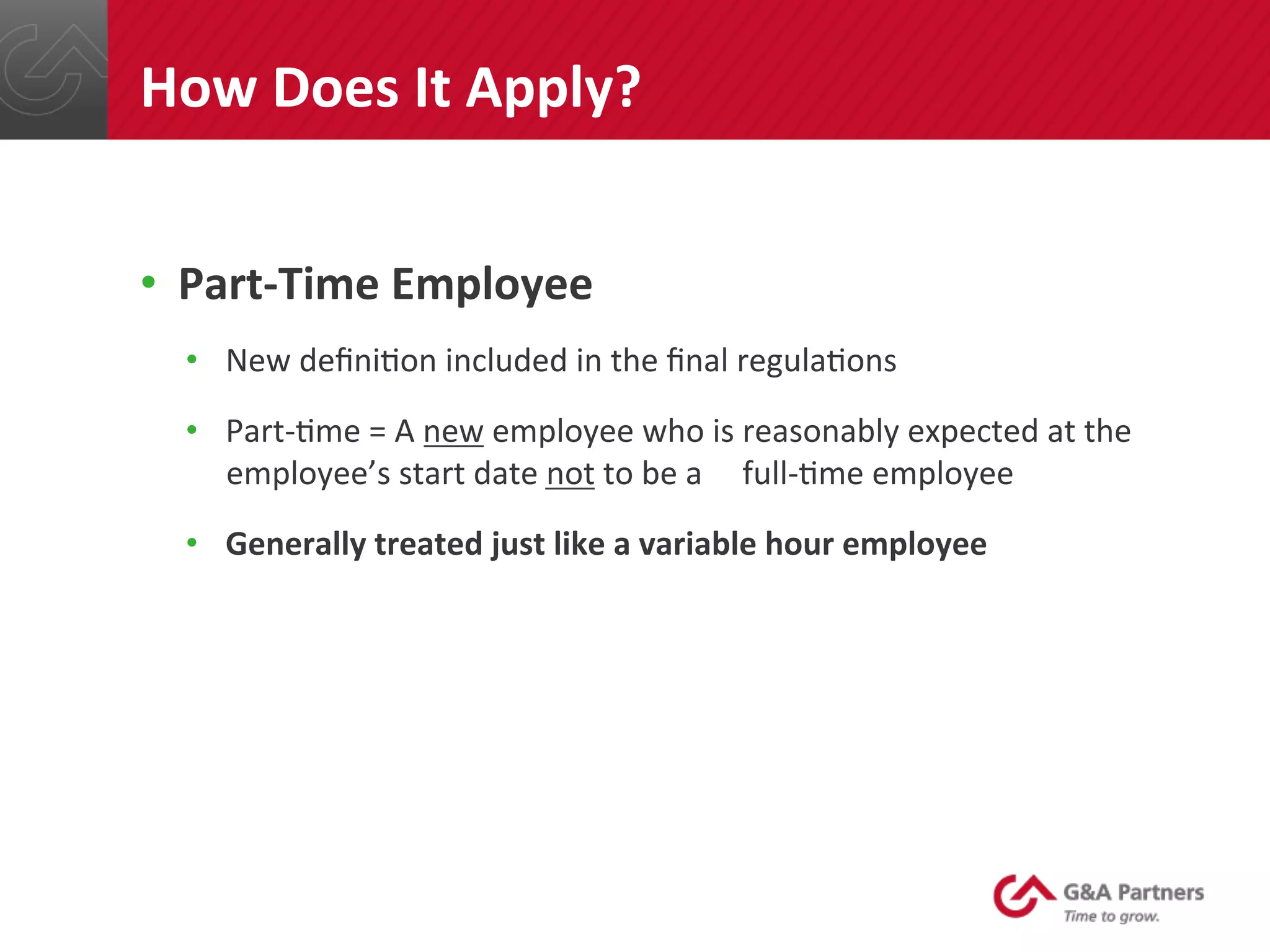 How Does It Apply?

• Part-Time Employee

• New definition included in the final regulations

• Part-time = A new employee who is reasonably expected at the employee's start date not to be a full-time employee

• Generally treated just like a variable hour employee

G&A Partners
Time to grow.